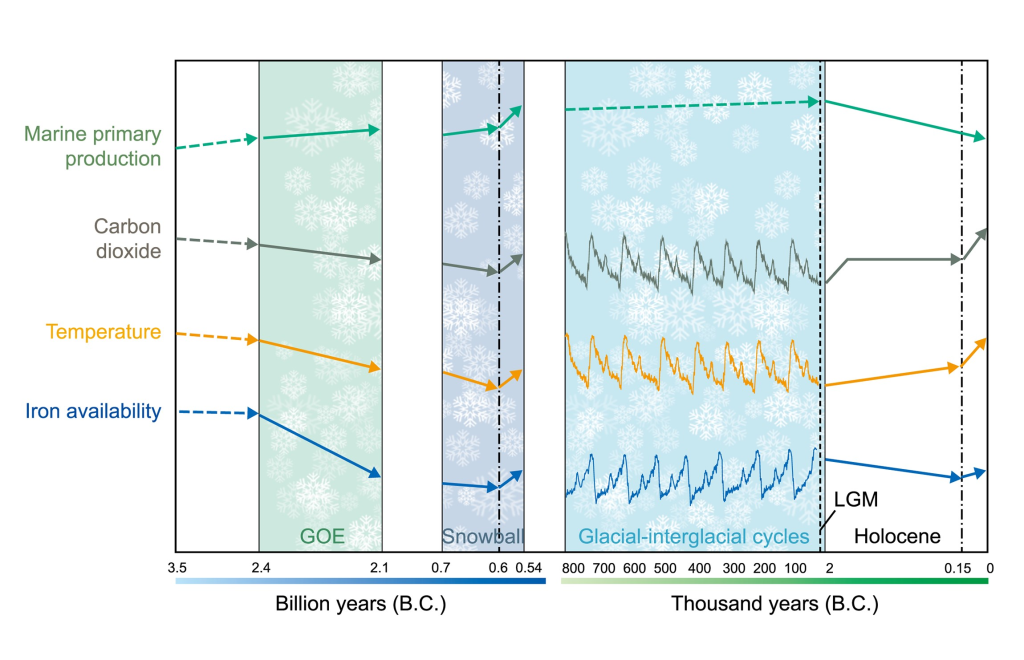 Marine primary production

Carbon dioxide

Temperature

Iron availability

GOE

Snowball

Glacial-interglacial cycles

LGM

Holocene

3.5 2.4 2.1 0.7 0.6 0.54 800 700 600 500 400 300 200 100 2 0.15 0

Billion years (B.C.)

Thousand years (B.C.)